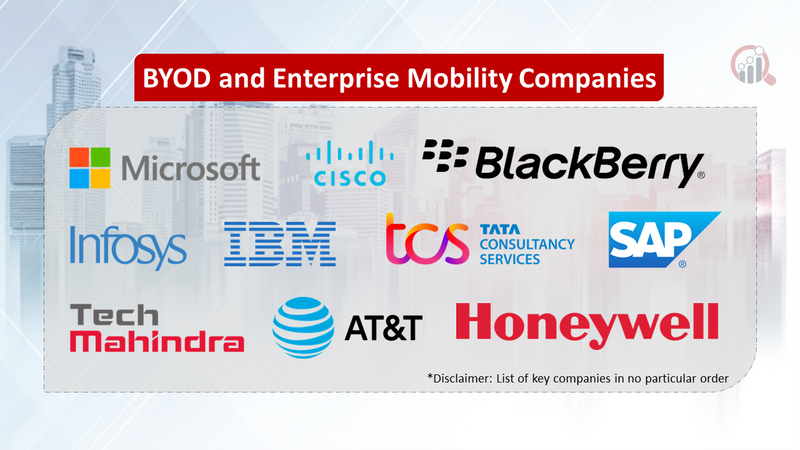 BYOD and Enterprise Mobility Companies

Microsoft

CISCO

BlackBerry

Infosys

IBM

tcs TATA CONSULTANCY SERVICES

SAP

Tech Mahindra

AT&T

Honeywell

*Disclaimer: List of key companies in no particular order